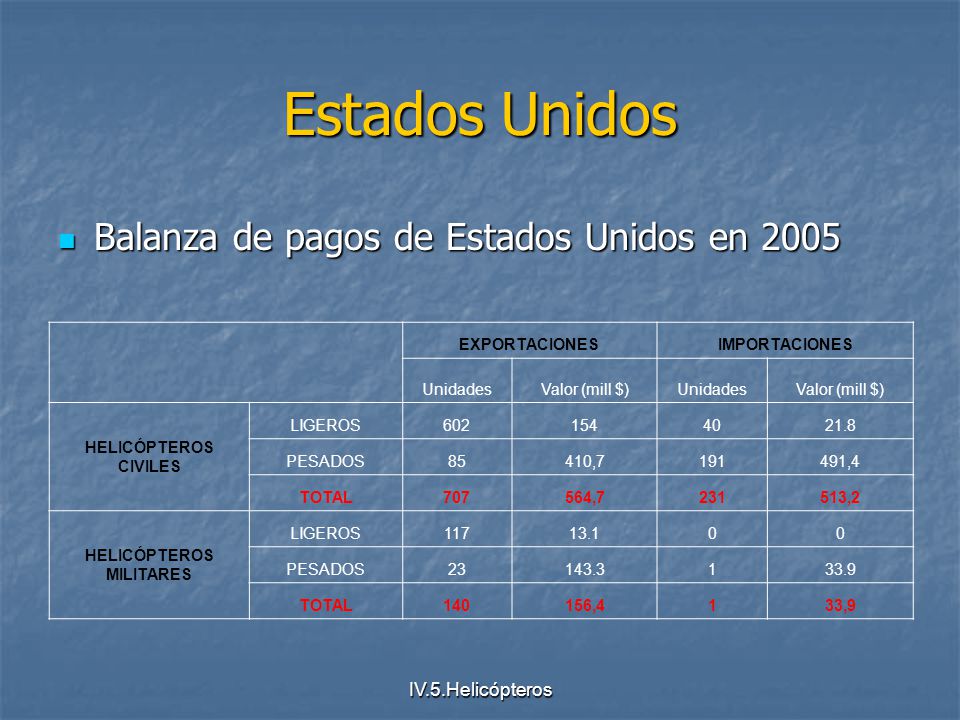 Estados Unidos

Balanza de pagos de Estados Unidos en 2005

| | | EXPORTACIONES | | IMPORTACIONES | |
|---|---|---|---|---|---|
| | | Unidades | Valor (mill $) | Unidades | Valor (mill $) |
| HELICÓPTEROS CIVILES | LIGEROS | 602 | 154 | 40 | 21.8 |
| | PESADOS | 85 | 410,7 | 191 | 491,4 |
| | TOTAL | 707 | 564,7 | 231 | 513,2 |
| HELICÓPTEROS MILITARES | LIGEROS | 117 | 13.1 | 0 | 0 |
| | PESADOS | 23 | 143.3 | 1 | 33.9 |
| | TOTAL | 140 | 156,4 | 1 | 33,9 |

IV.5.Helicópteros